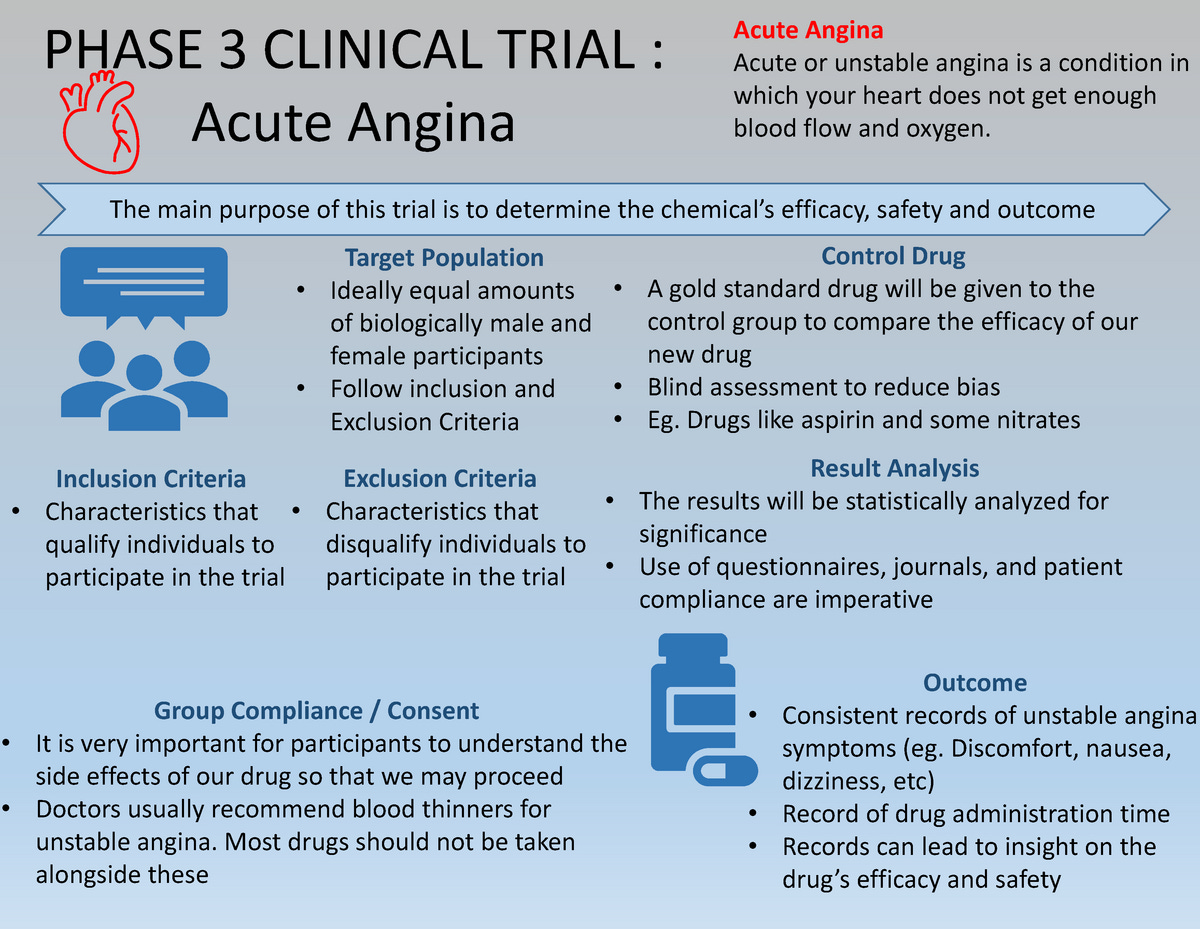 PHASE 3 CLINICAL TRIAL :
Acute Angina

Acute Angina
Acute or unstable angina is a condition in which your heart does not get enough blood flow and oxygen.

The main purpose of this trial is to determine the chemical's efficacy, safety and outcome

Target Population
• Ideally equal amounts of biologically male and female participants
• Follow inclusion and Exclusion Criteria

Control Drug
• A gold standard drug will be given to the control group to compare the efficacy of our new drug
• Blind assessment to reduce bias
• Eg. Drugs like aspirin and some nitrates

Inclusion Criteria
• Characteristics that qualify individuals to participate in the trial

Exclusion Criteria
• Characteristics that disqualify individuals to participate in the trial

Result Analysis
• The results will be statistically analyzed for significance
• Use of questionnaires, journals, and patient compliance are imperative

Group Compliance / Consent
• It is very important for participants to understand the side effects of our drug so that we may proceed
• Doctors usually recommend blood thinners for unstable angina. Most drugs should not be taken alongside these

Outcome
• Consistent records of unstable angina symptoms (eg. Discomfort, nausea, dizziness, etc)
• Record of drug administration time
• Records can lead to insight on the drug's efficacy and safety